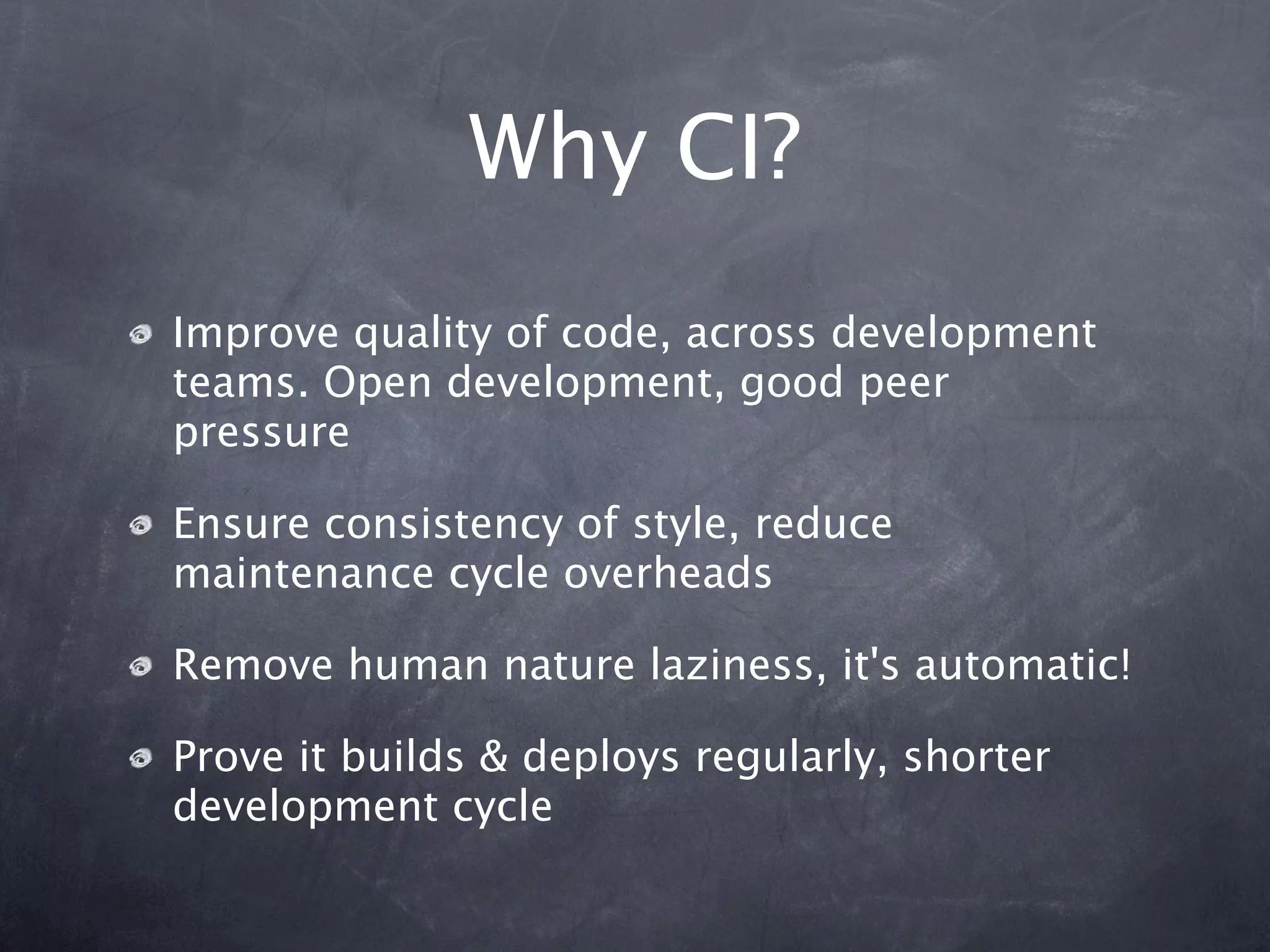 Why CI?

Improve quality of code, across development teams. Open development, good peer pressure

Ensure consistency of style, reduce maintenance cycle overheads

Remove human nature laziness, it's automatic!

Prove it builds & deploys regularly, shorter development cycle